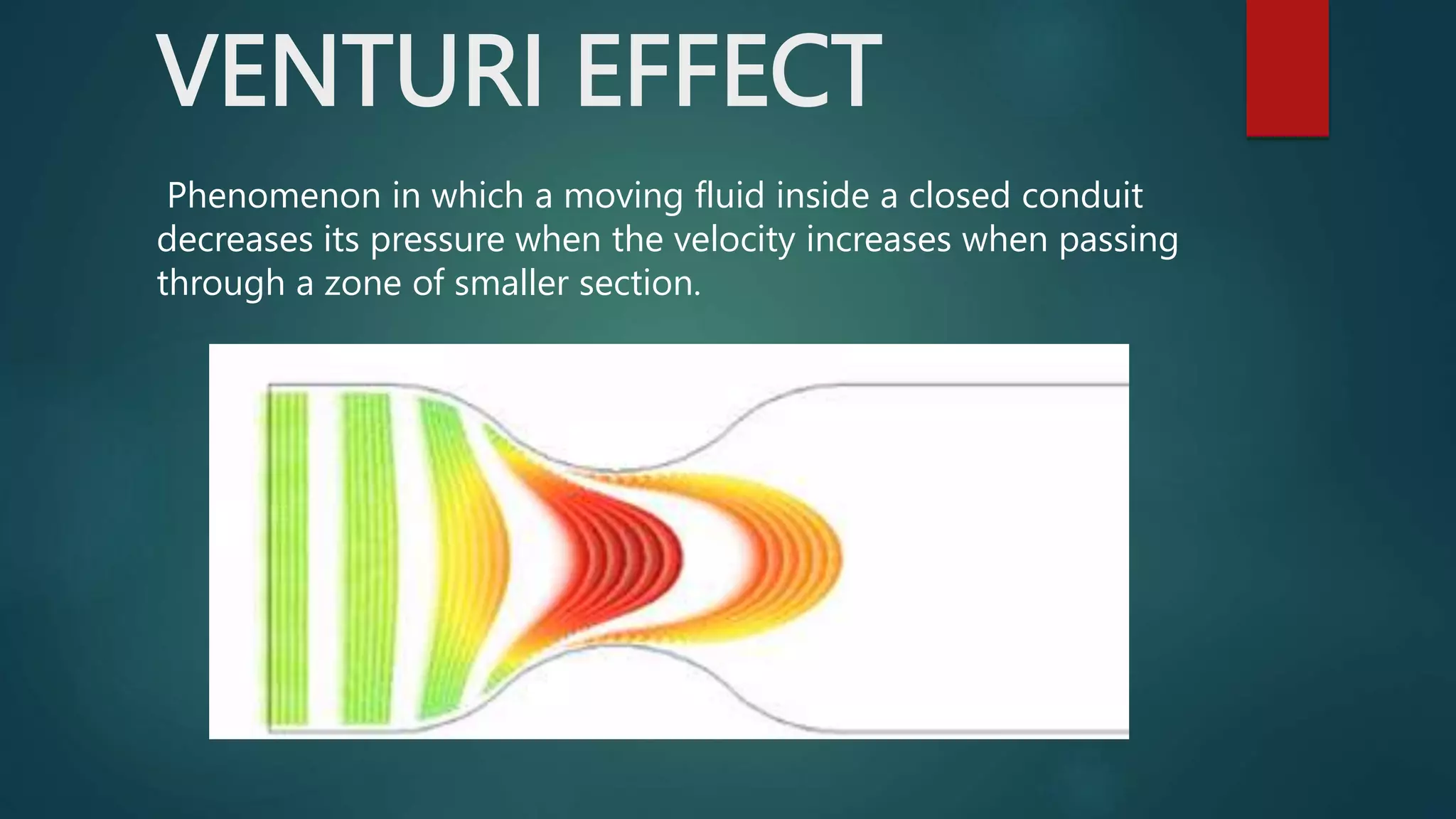 VENTURI EFFECT

Phenomenon in which a moving fluid inside a closed conduit decreases its pressure when the velocity increases when passing through a zone of smaller section.